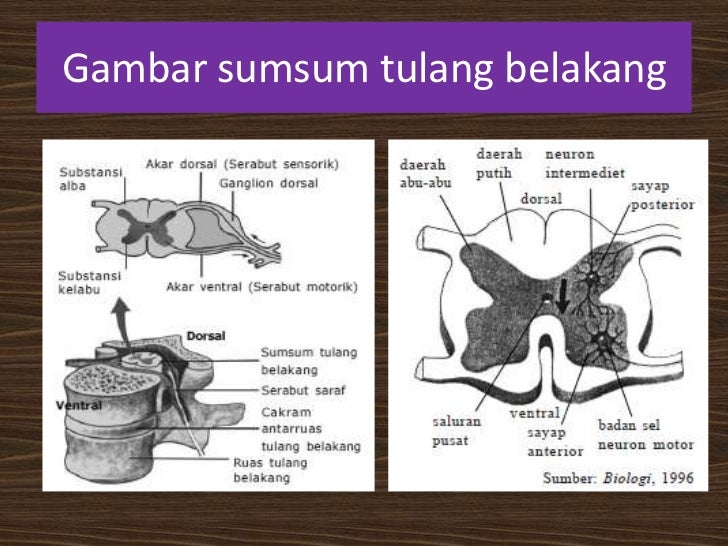 Gambar sumsum tulang belakang

Substansi alba

Akar dorsal (Serabut sensorik)

Ganglion dorsal

Substansi kelabu

Akar ventral (Serabut motorik)

Dorsal

Ventral

Sumsum tulang belakang

Serabut saraf

Cakram antarruas tulang belakang

Ruas tulang belakang

daerah abu-abu

daerah putih

neuron intermediet

sayap posterior

dorsal

saluran pusat

ventral

sayap anterior

badan sel neuron motor

Sumber: Biologi, 1996